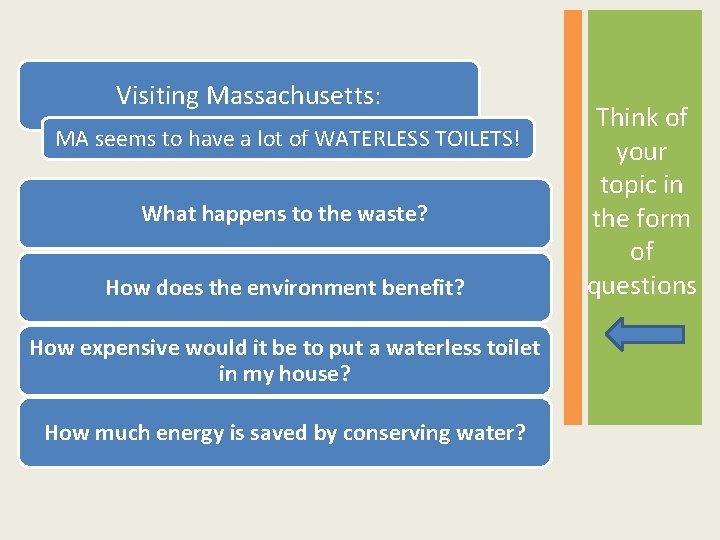 Visiting Massachusetts:

MA seems to have a lot of WATERLESS TOILETS!

What happens to the waste?

How does the environment benefit?

How expensive would it be to put a waterless toilet in my house?

How much energy is saved by conserving water?

Think of your topic in the form of questions